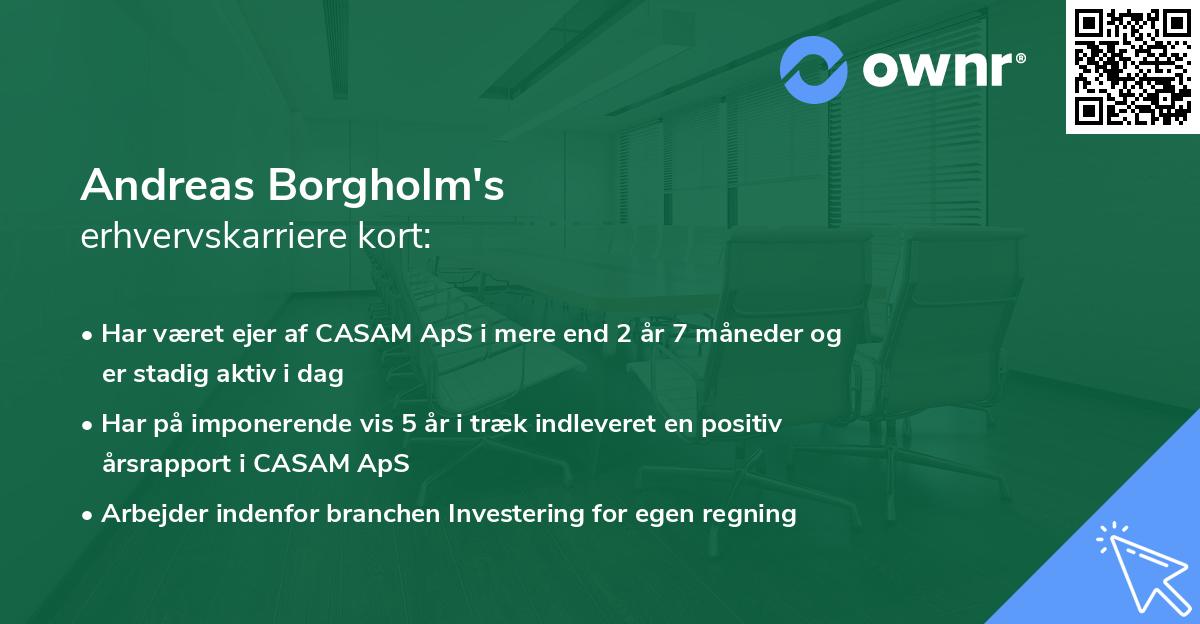 ownr®

Andreas Borgholm's
erhvervskarriere kort:

• Har været ejer af CASAM ApS i mere end 2 år 7 måneder og er stadig aktiv i dag
• Har på imponerende vis 5 år i træk indleveret en positiv årsrapport i CASAM ApS
• Arbejder indenfor branchen Investering for egen regning